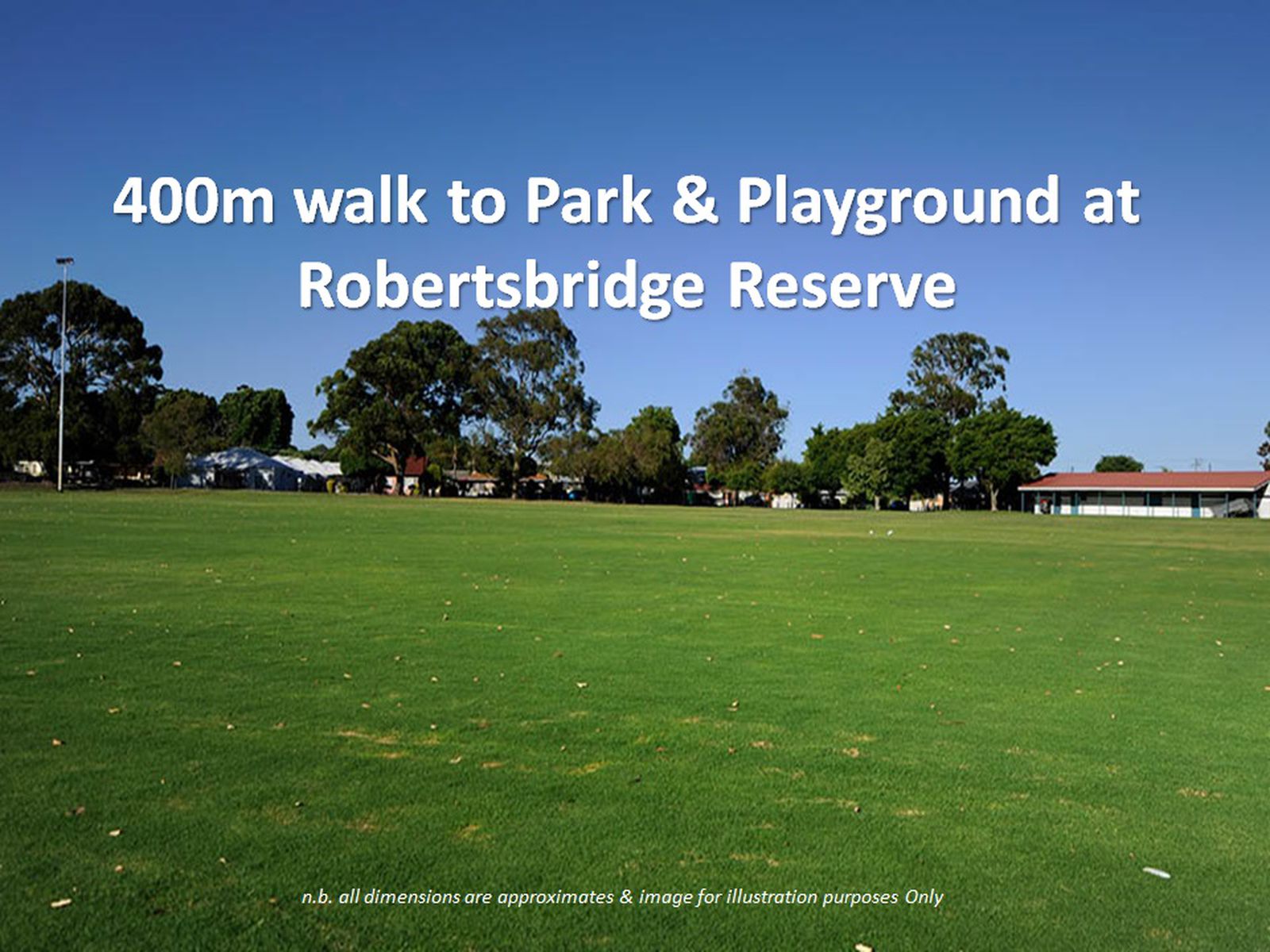 400m walk to Park & Playground at Robertsbridge Reserve

n.b. all dimensions are approximates & image for illustration purposes Only